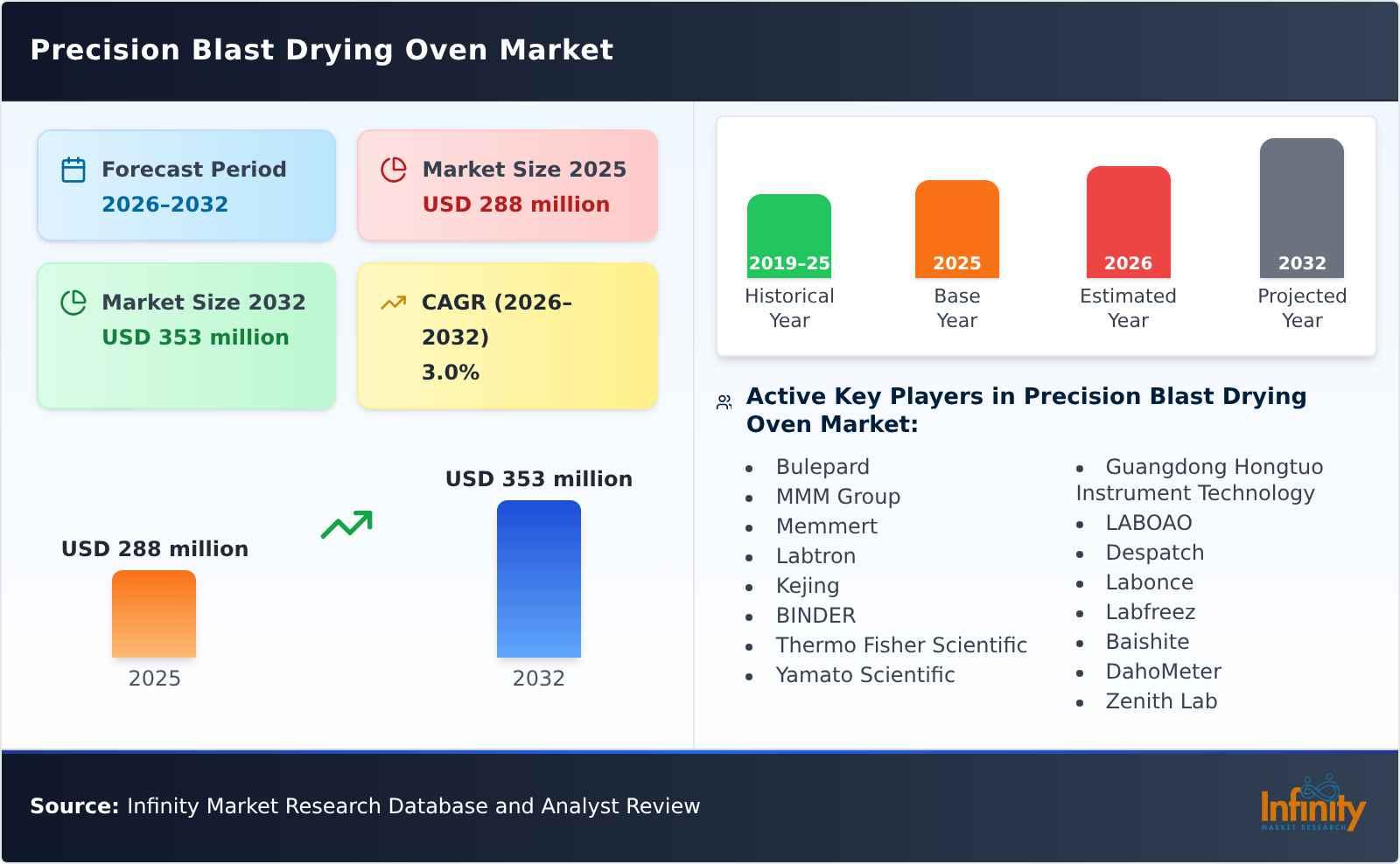 Precision Blast Drying Oven Market

Forecast Period
2026-2032

Market Size 2025
USD 288 million

Market Size 2032
USD 353 million

CAGR (2026-2032)
3.0%

USD 288 million
2025

USD 353 million
2032

2019-25
Historical Year

2025
Base Year

2026
Estimated Year

2032
Projected Year

Active Key Players in Precision Blast Drying Oven Market:

- Bulepard
- MMM Group
- Memmert
- Labtron
- Kejing
- BINDER
- Thermo Fisher Scientific
- Yamato Scientific
- Guangdong Hongtuo Instrument Technology
- LABOAO
- Despatch
- Labonce
- Labfreez
- Baishite
- DahoMeter
- Zenith Lab

Source: Infinity Market Research Database and Analyst Review

Infinity
MARKET RESEARCH